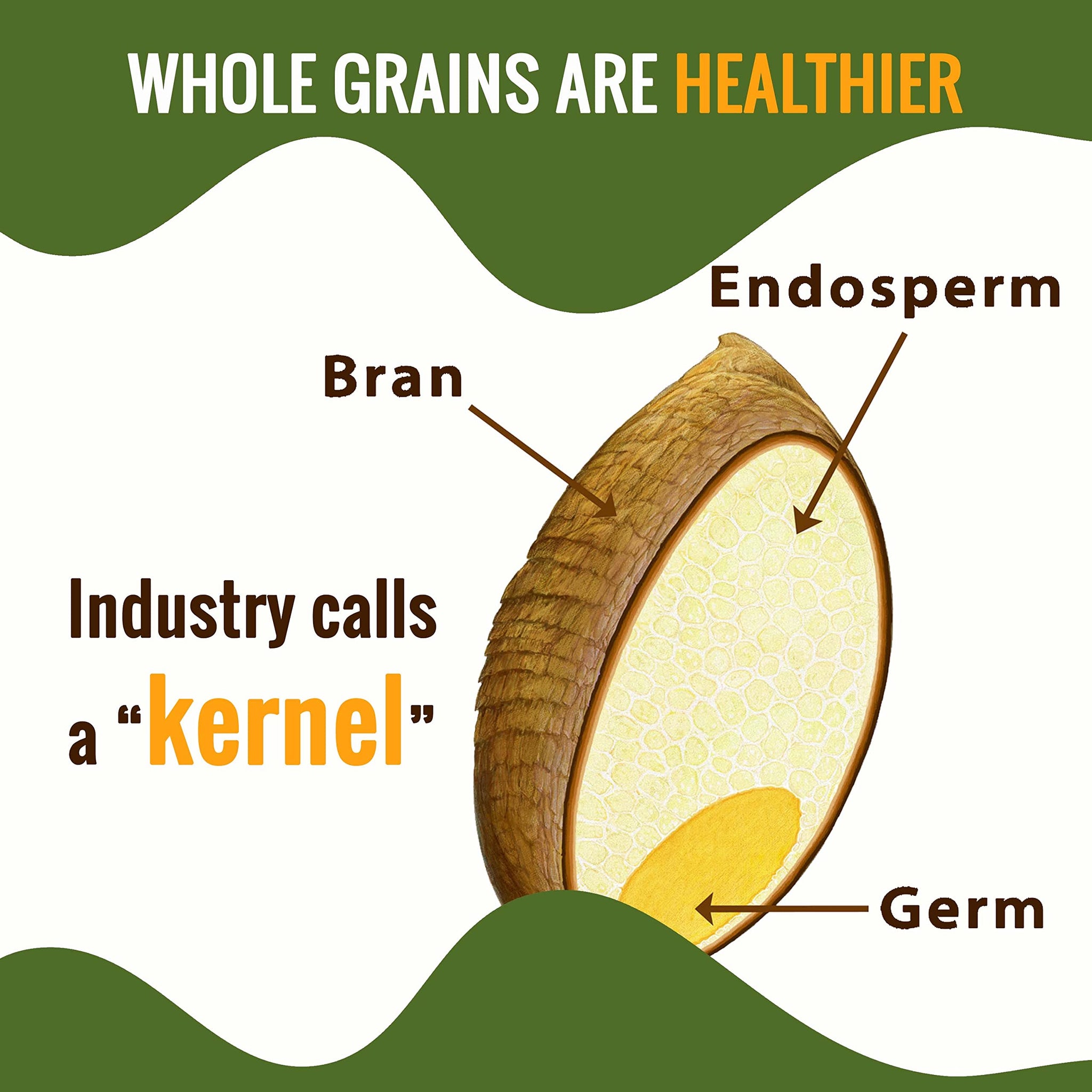 WHOLE GRAINS ARE HEALTHIER

Endosperm

Bran

Industry calls a “kernel”

Germ